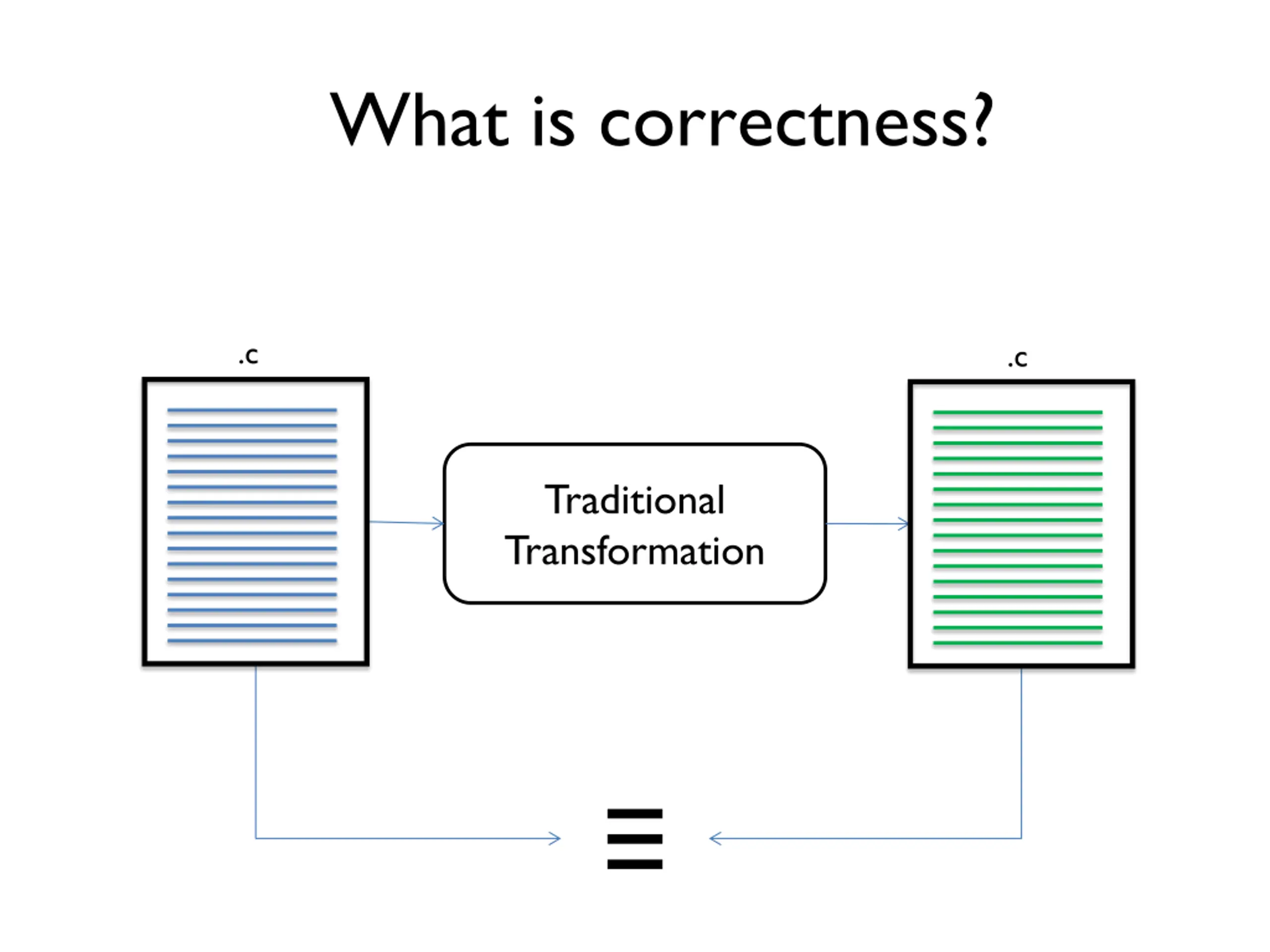 What is correctness?

.c

Traditional Transformation

.c

$\equiv$